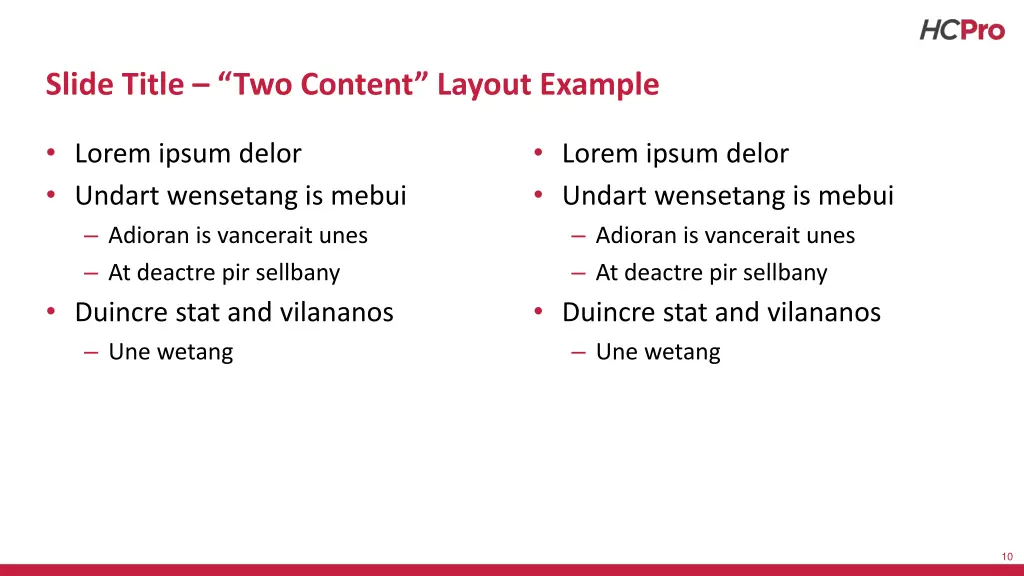 HCPro

Slide Title – “Two Content” Layout Example

• Lorem ipsum delor
• Undart wensetang is mebui
– Adioran is vancerait unes
– At deactre pir sellbany
• Duincre stat and vilananos
– Une wetang

• Lorem ipsum delor
• Undart wensetang is mebui
– Adioran is vancerait unes
– At deactre pir sellbany
• Duincre stat and vilananos
– Une wetang

10